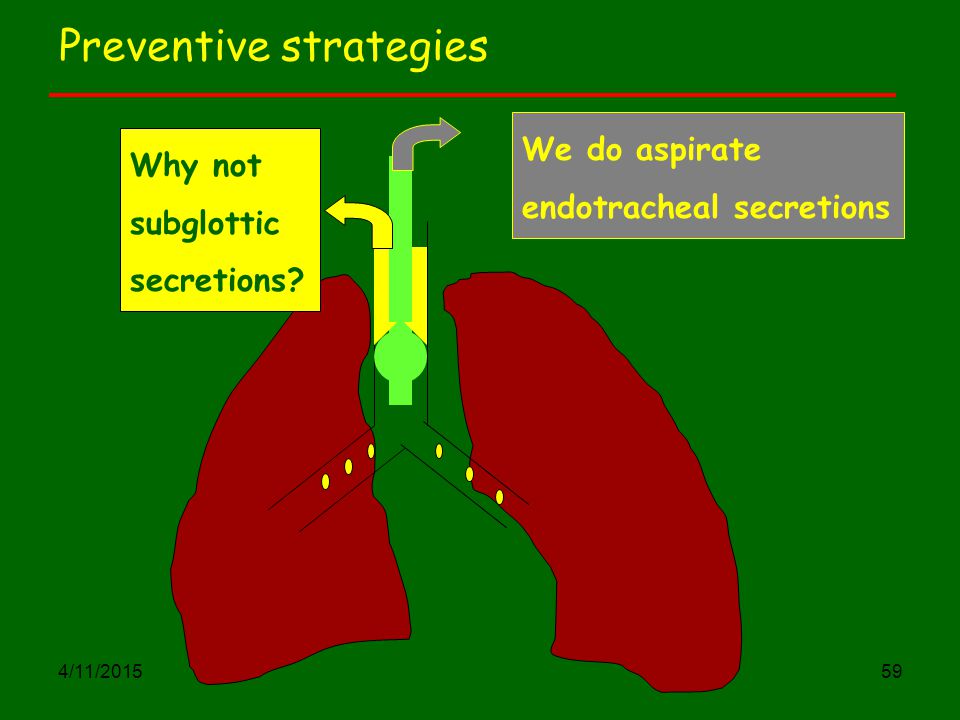 Preventive strategies

Why not subglottic secretions?

We do aspirate endotracheal secretions

4/11/2015

59